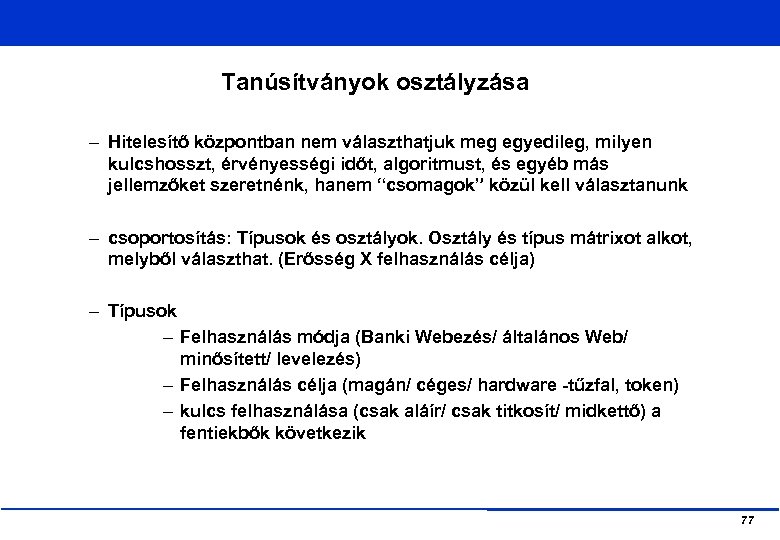 Tanúsítványok osztályzása

– Hitelesítő központban nem választhatjuk meg egyedileg, milyen kulcshosszt, érvényességi időt, algoritmust, és egyéb más jellemzőket szeretnénk, hanem "csomagok" közül kell választanunk

– csoportosítás: Típusok és osztályok. Osztály és típus mátrixot alkot, melyből választhat. (Erősség X felhasználás célja)

– Típusok
– Felhasználás módja (Banki Webezés/ általános Web/ minősített/ levelezés)
– Felhasználás célja (magán/ céges/ hardware -tűzfal, token)
– kulcs felhasználása (csak aláír/ csak titkosít/ midkettő) a fentiekbők következik

77